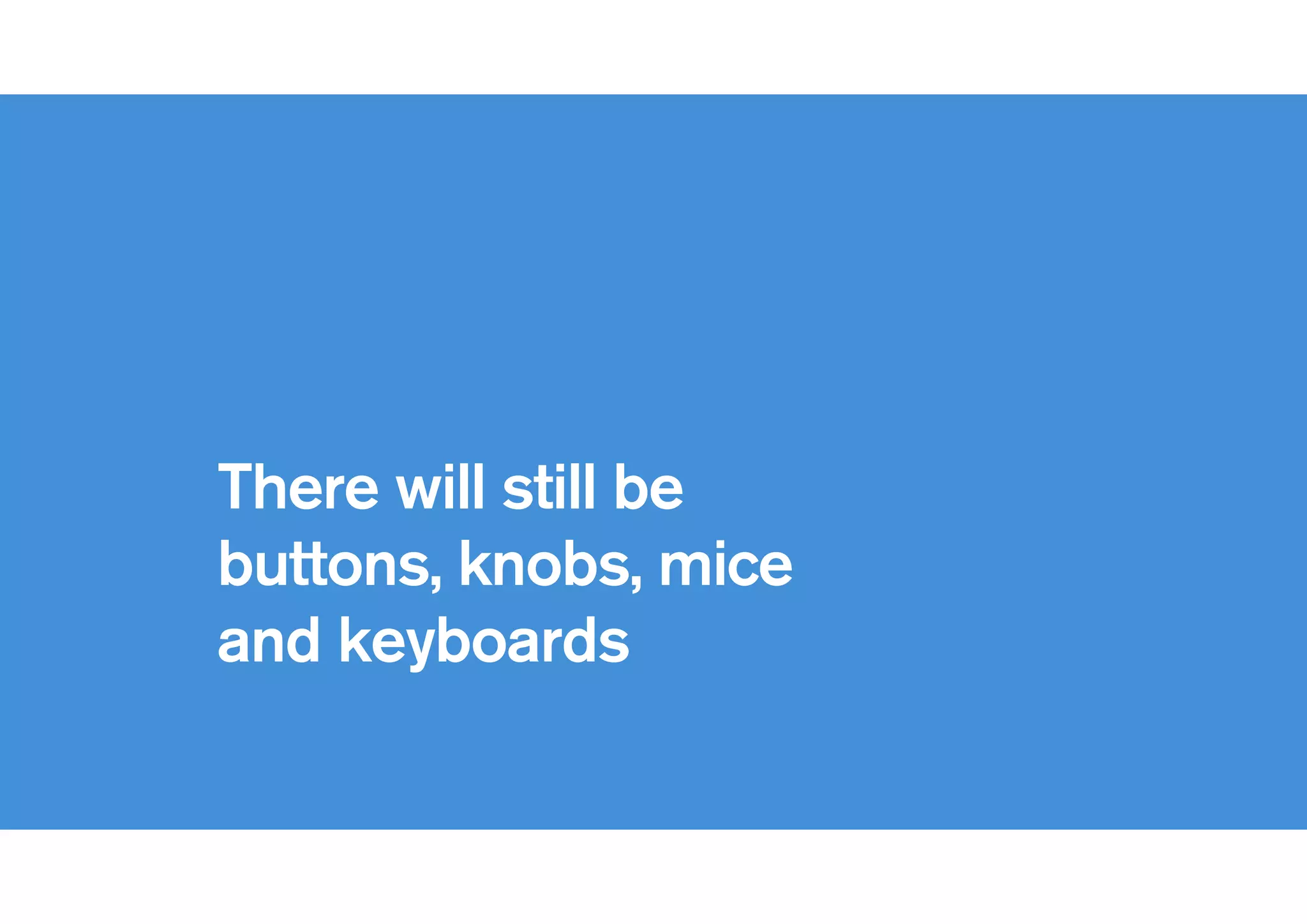 There will still be buttons, knobs, mice and keyboards